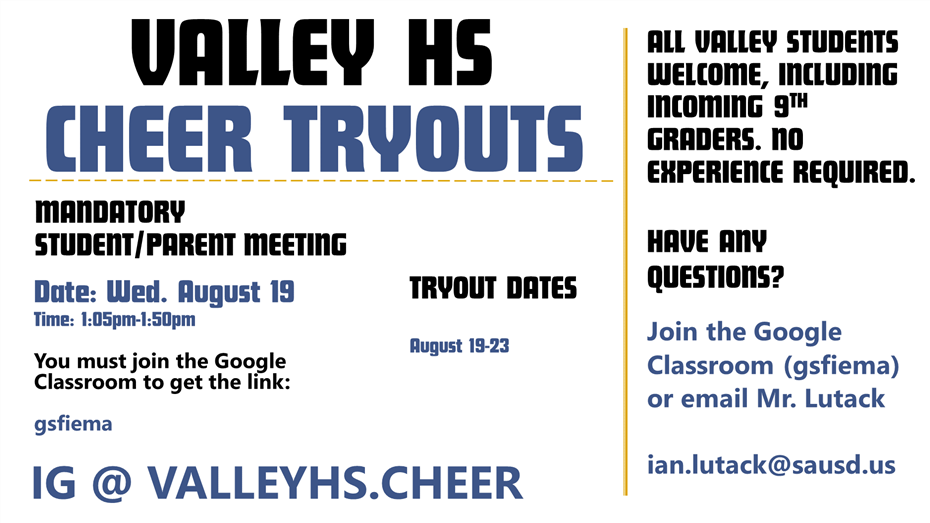 VALLEY HS
CHEER TRYOUTS

MANDATORY
STUDENT/PARENT MEETING

Date: Wed. August 19
Time: 1:05pm-1:50pm

You must join the Google Classroom to get the link:

gsfiema

TRYOUT DATES

August 19-23

IG @ VALLEYHS.CHEER

ALL VALLEY STUDENTS WELCOME, INCLUDING INCOMING 9$^{TH}$ GRADERS. NO EXPERIENCE REQUIRED.

HAVE ANY QUESTIONS?

Join the Google Classroom (gsfiema) or email Mr. Lutack

ian.lutack@sausd.us